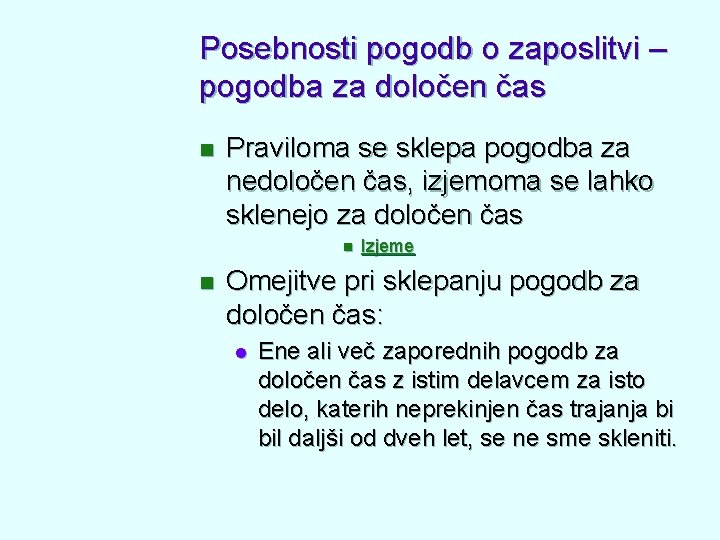 Posebnosti pogodb o zaposlitvi – pogodba za določen čas

Praviloma se sklepa pogodba za nedoločen čas, izjemoma se lahko sklenejo za določen čas

Izjeme

Omejitve pri sklepanju pogodb za določen čas:

Ene ali več zaporednih pogodb za določen čas z istim delavcem za isto delo, katerih neprekinjen čas trajanja bi bil daljši od dveh let, se ne sme skleniti.